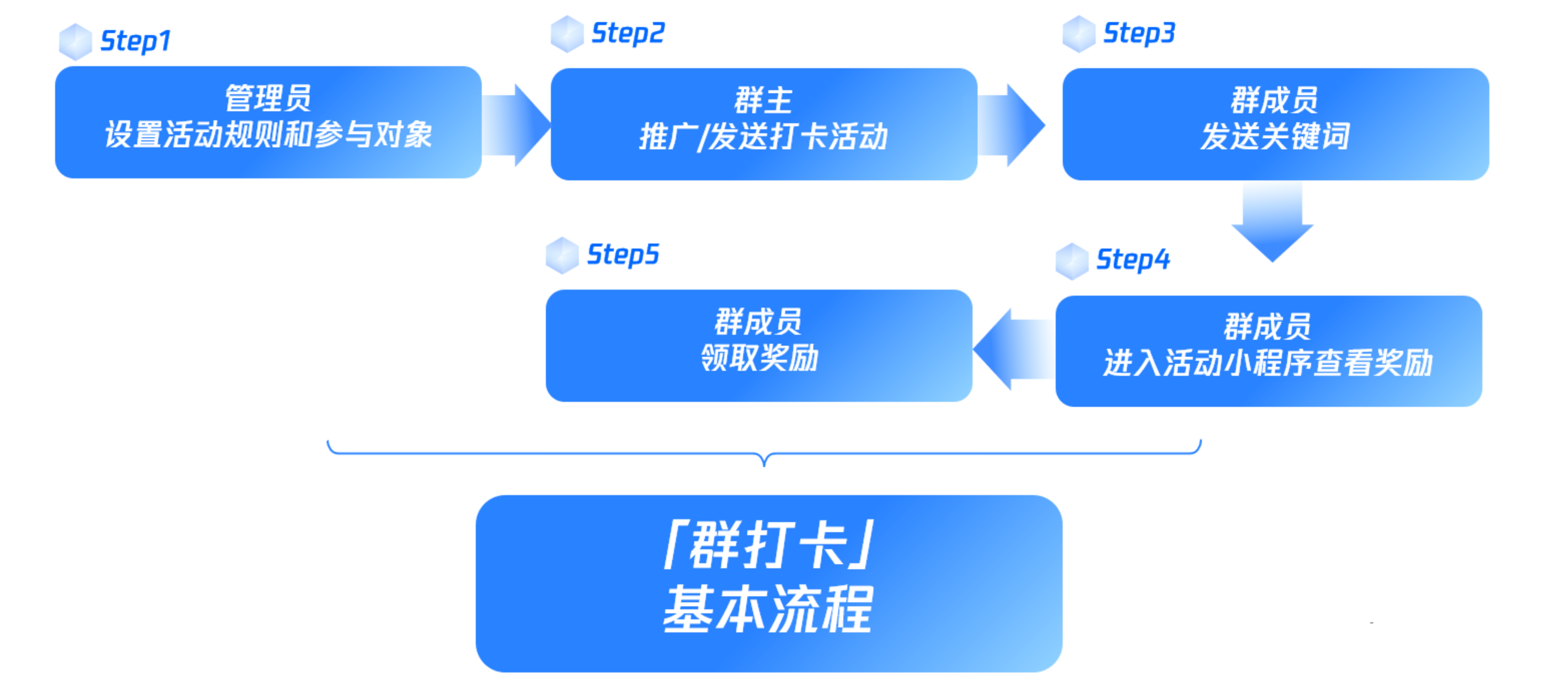 Step1
管理员
设置活动规则和参与对象

Step2
群主
推广/发送打卡活动

Step3
群成员
发送关键词

Step4
群成员
进入活动小程序查看奖励

Step5
群成员
领取奖励

「群打卡」
基本流程